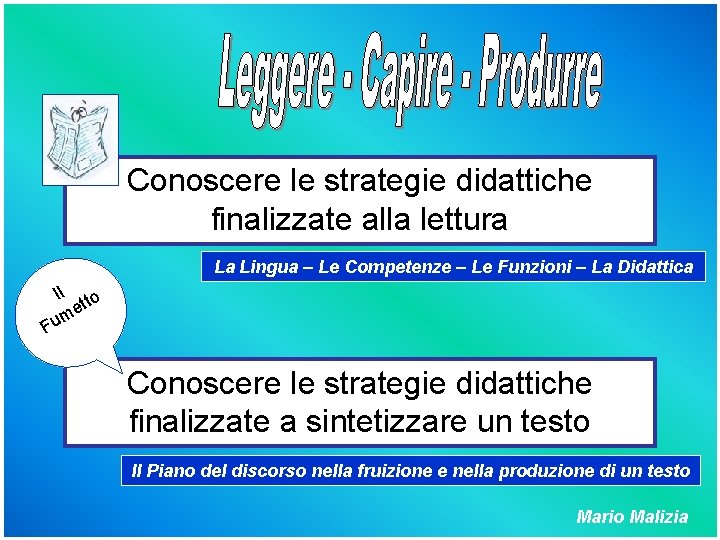 Leggere - Capire - Produrre

Conoscere le strategie didattiche finalizzate alla lettura

La Lingua – Le Competenze – Le Funzioni – La Didattica

Il Fumetto

Conoscere le strategie didattiche finalizzate a sintetizzare un testo

Il Piano del discorso nella fruizione e nella produzione di un testo

Mario Malizia